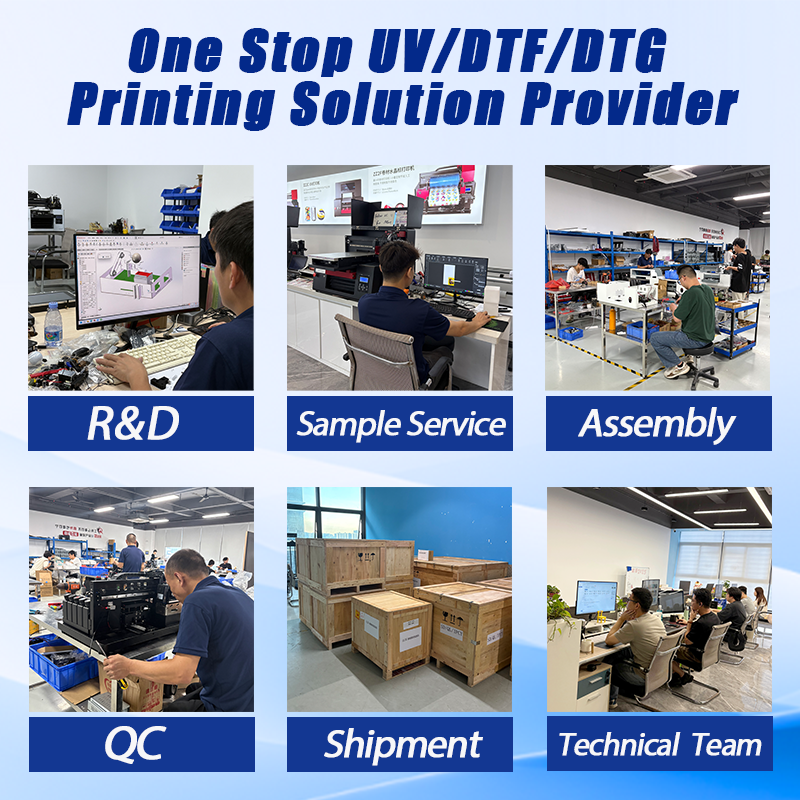 One Stop UV/DTF/DTG Printing Solution Provider

R&D

Sample Service

Assembly

QC

Shipment

Technical Team